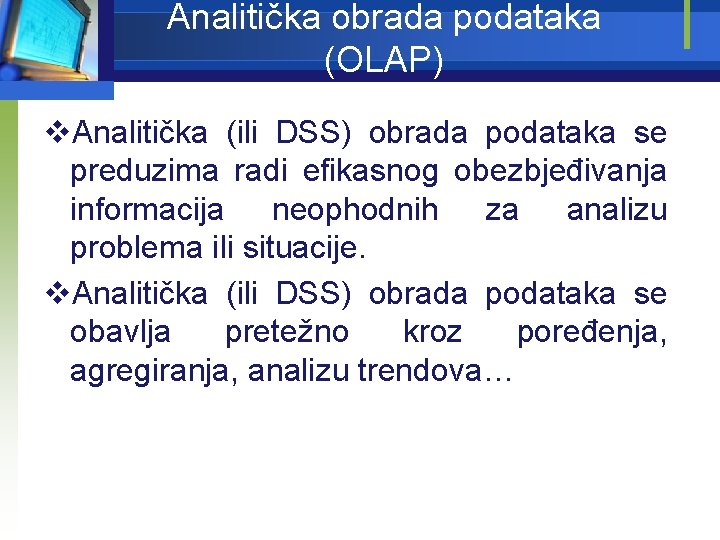 Analitička obrada podataka (OLAP)

❖Analitička (ili DSS) obrada podataka se preduzima radi efikasnog obezbjeđivanja informacija neophodnih za analizu problema ili situacije.

❖Analitička (ili DSS) obrada podataka se obavlja pretežno kroz poređenja, agregiranja, analizu trendova…